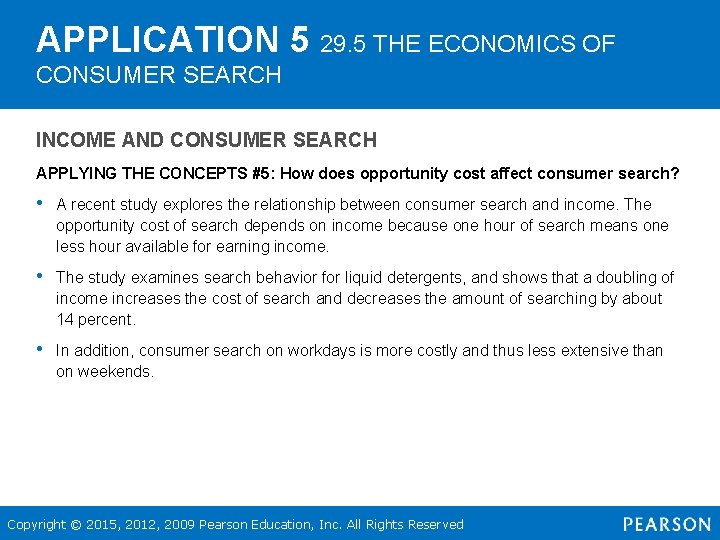 APPLICATION 5 29.5 THE ECONOMICS OF CONSUMER SEARCH

INCOME AND CONSUMER SEARCH

APPLYING THE CONCEPTS #5: How does opportunity cost affect consumer search?

• A recent study explores the relationship between consumer search and income. The opportunity cost of search depends on income because one hour of search means one less hour available for earning income.

• The study examines search behavior for liquid detergents, and shows that a doubling of income increases the cost of search and decreases the amount of searching by about 14 percent.

• In addition, consumer search on workdays is more costly and thus less extensive than on weekends.

Copyright © 2015, 2012, 2009 Pearson Education, Inc. All Rights Reserved

PEARSON